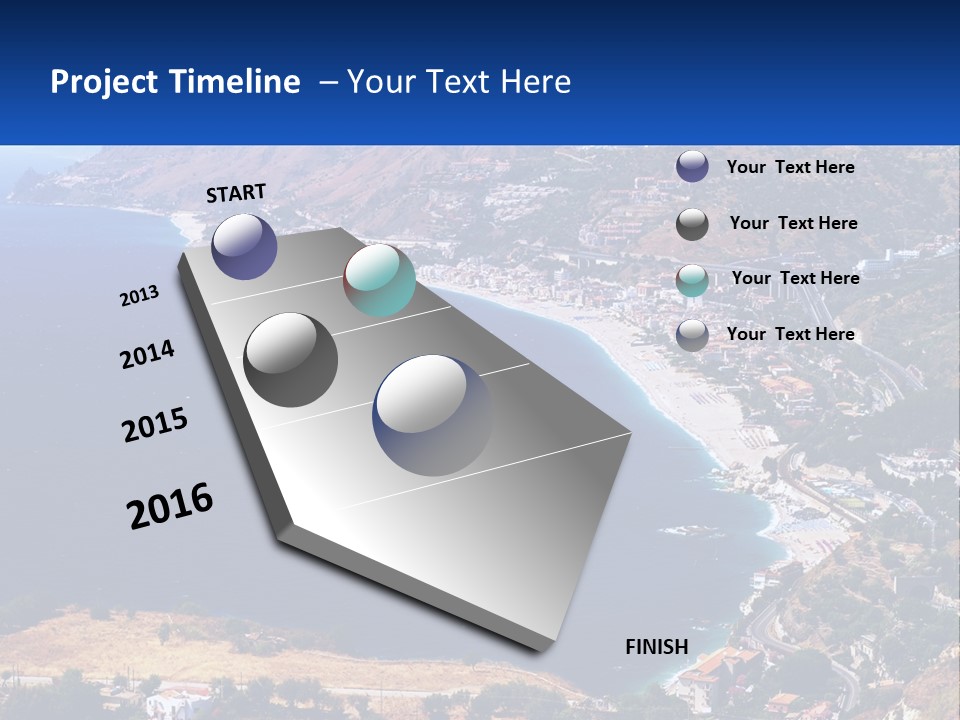 Project Timeline – Your Text Here

START

2013

2014

2015

2016

FINISH

Your Text Here

Your Text Here

Your Text Here

Your Text Here